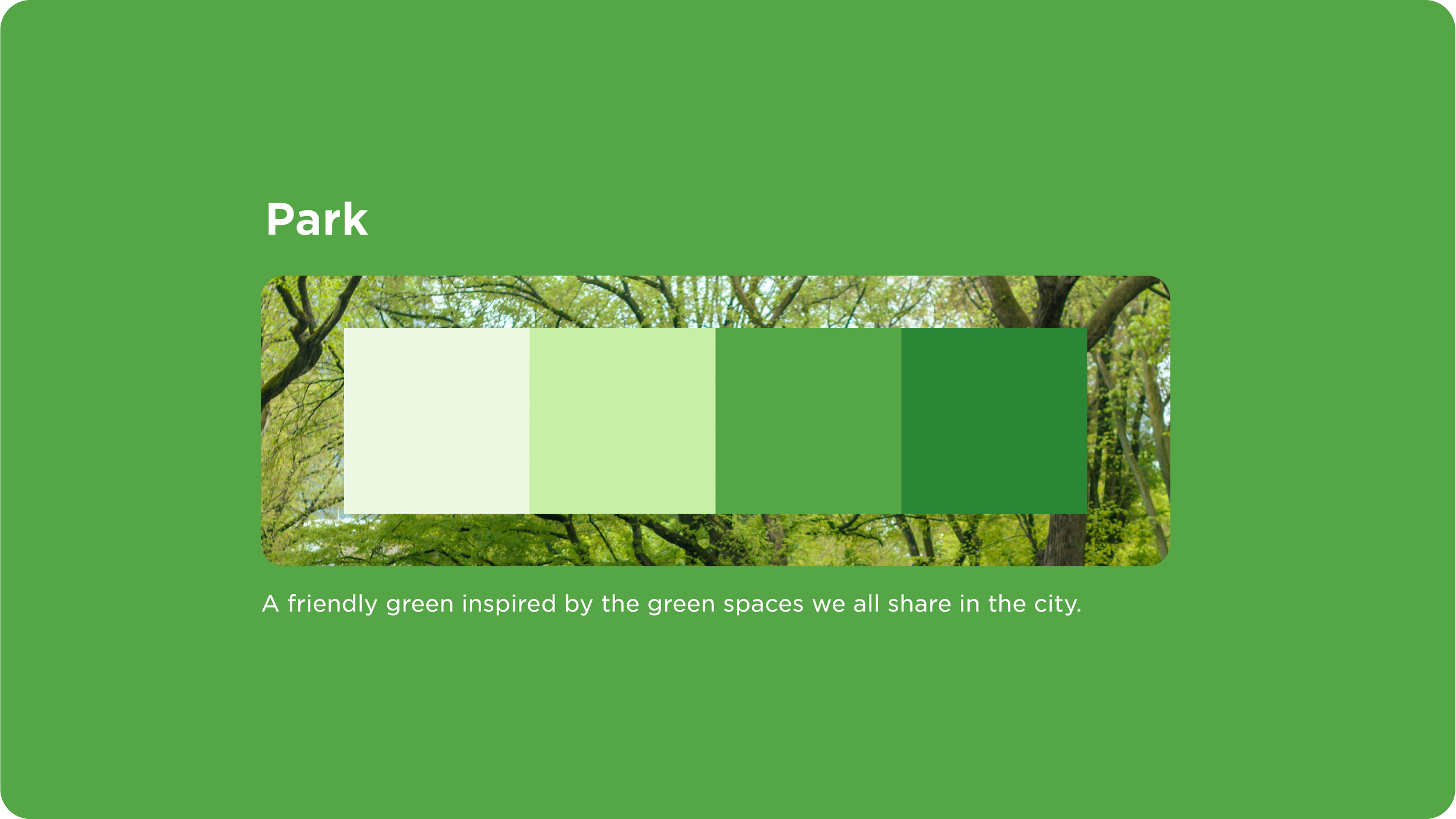 Park

A friendly green inspired by the green spaces we all share in the city.